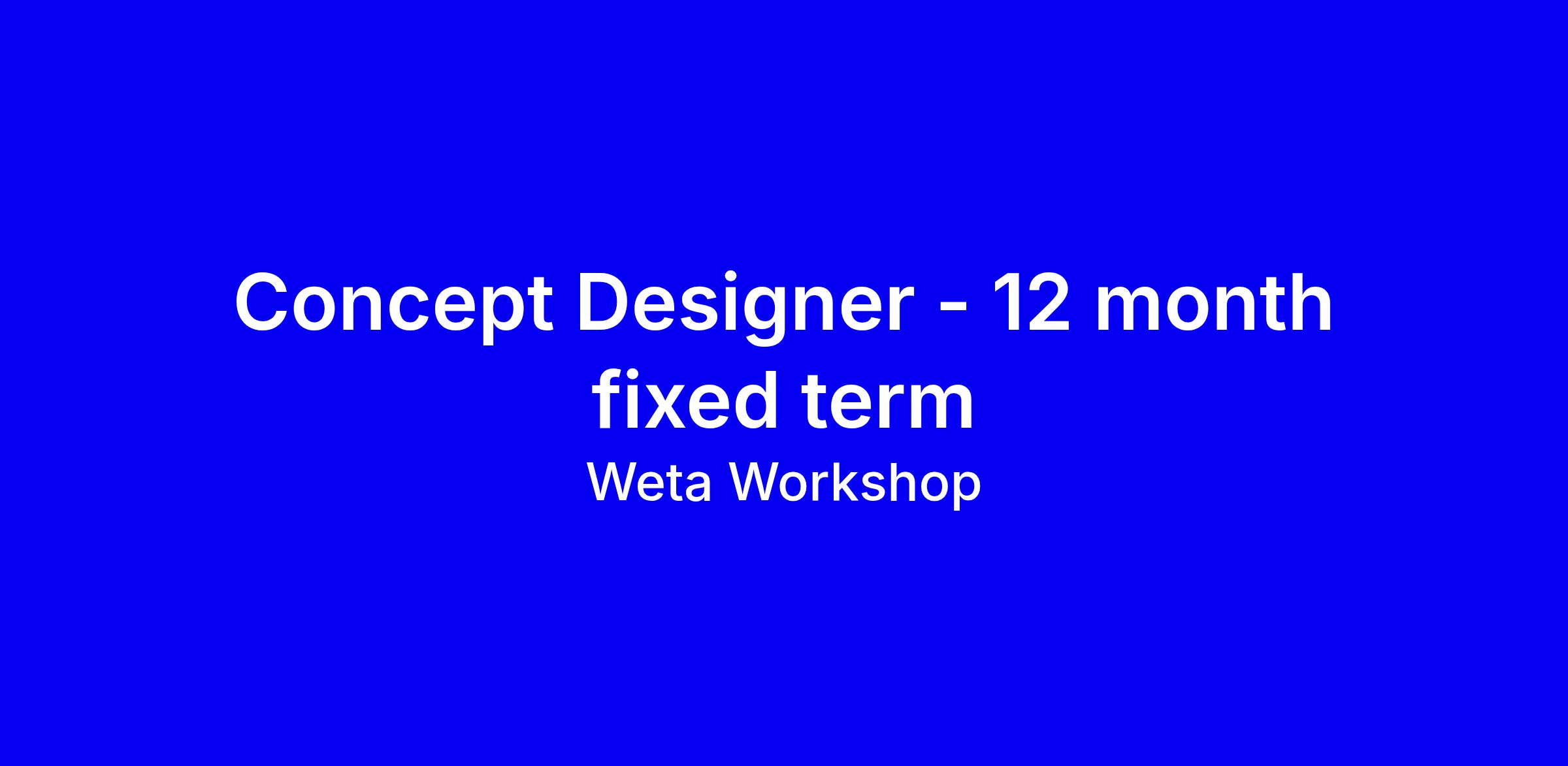 Concept Designer - 12 month fixed term

Weta Workshop